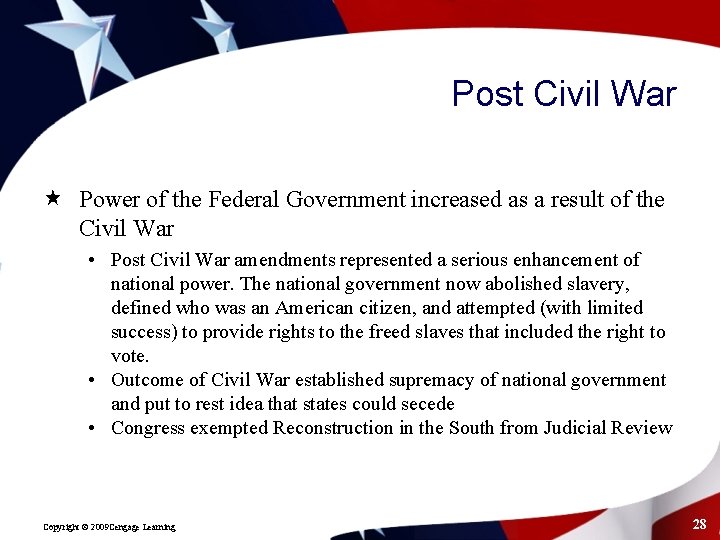 Post Civil War

★ Power of the Federal Government increased as a result of the Civil War

• Post Civil War amendments represented a serious enhancement of national power. The national government now abolished slavery, defined who was an American citizen, and attempted (with limited success) to provide rights to the freed slaves that included the right to vote.
• Outcome of Civil War established supremacy of national government and put to rest idea that states could secede
• Congress exempted Reconstruction in the South from Judicial Review

Copyright © 2009Cengage Learning

28